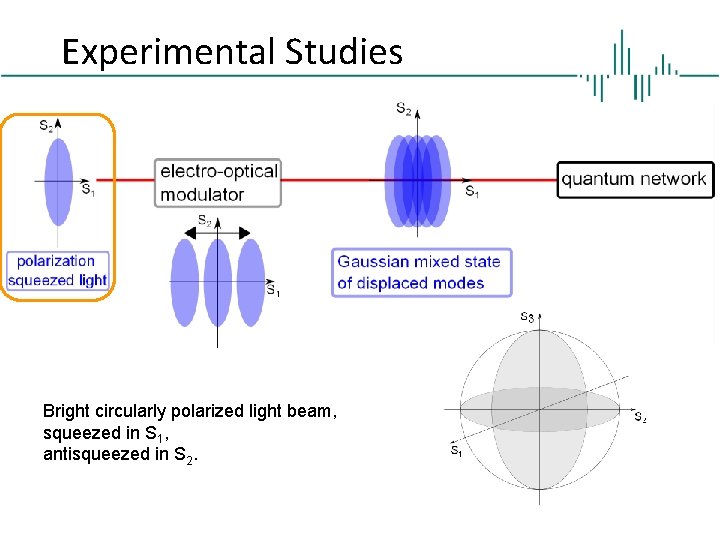 Experimental Studies

$S_2$

$S_1$

polarization squeezed light

electro-optical modulator

$S_2$

$S_1$

$S_2$

$S_1$

Gaussian mixed state of displaced modes

quantum network

$S_3$

$S_2$

$S_1$

Bright circularly polarized light beam, squeezed in $S_1$, antisqueezed in $S_2$.